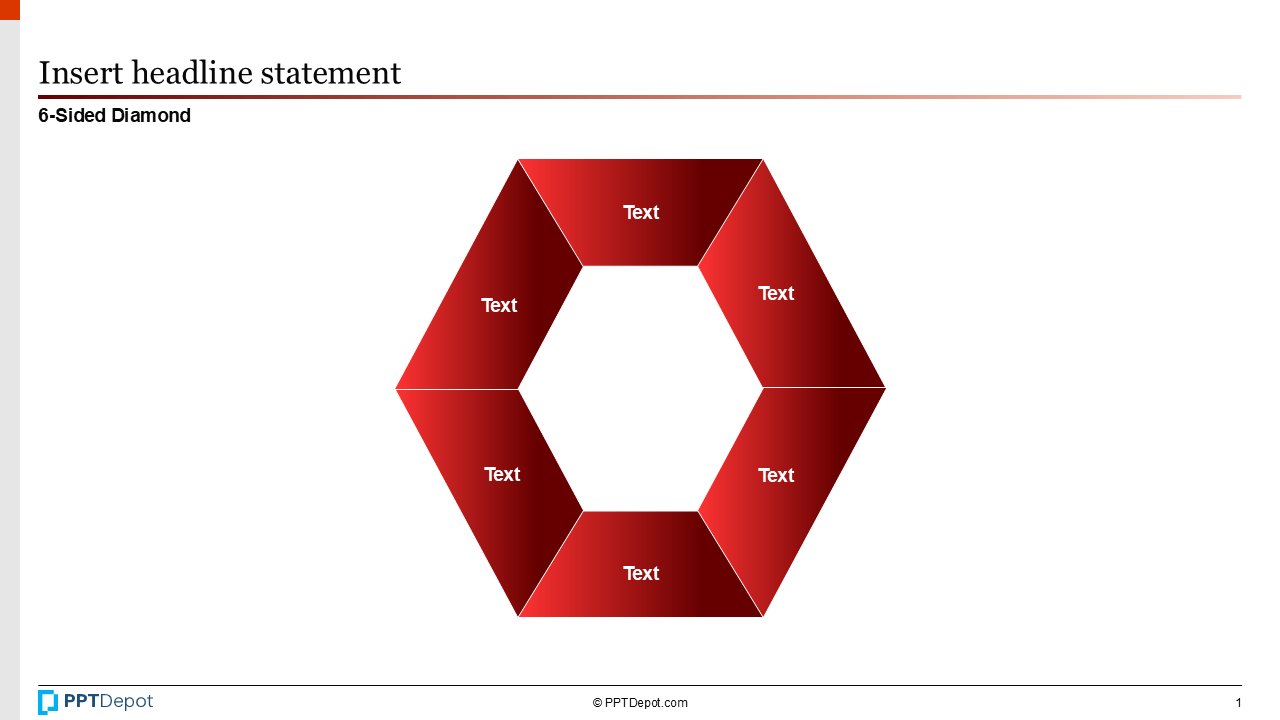 Insert headline statement

6-Sided Diamond

Text

Text

Text

Text

Text

Text

PPTDepot

© PPTDepot.com

1